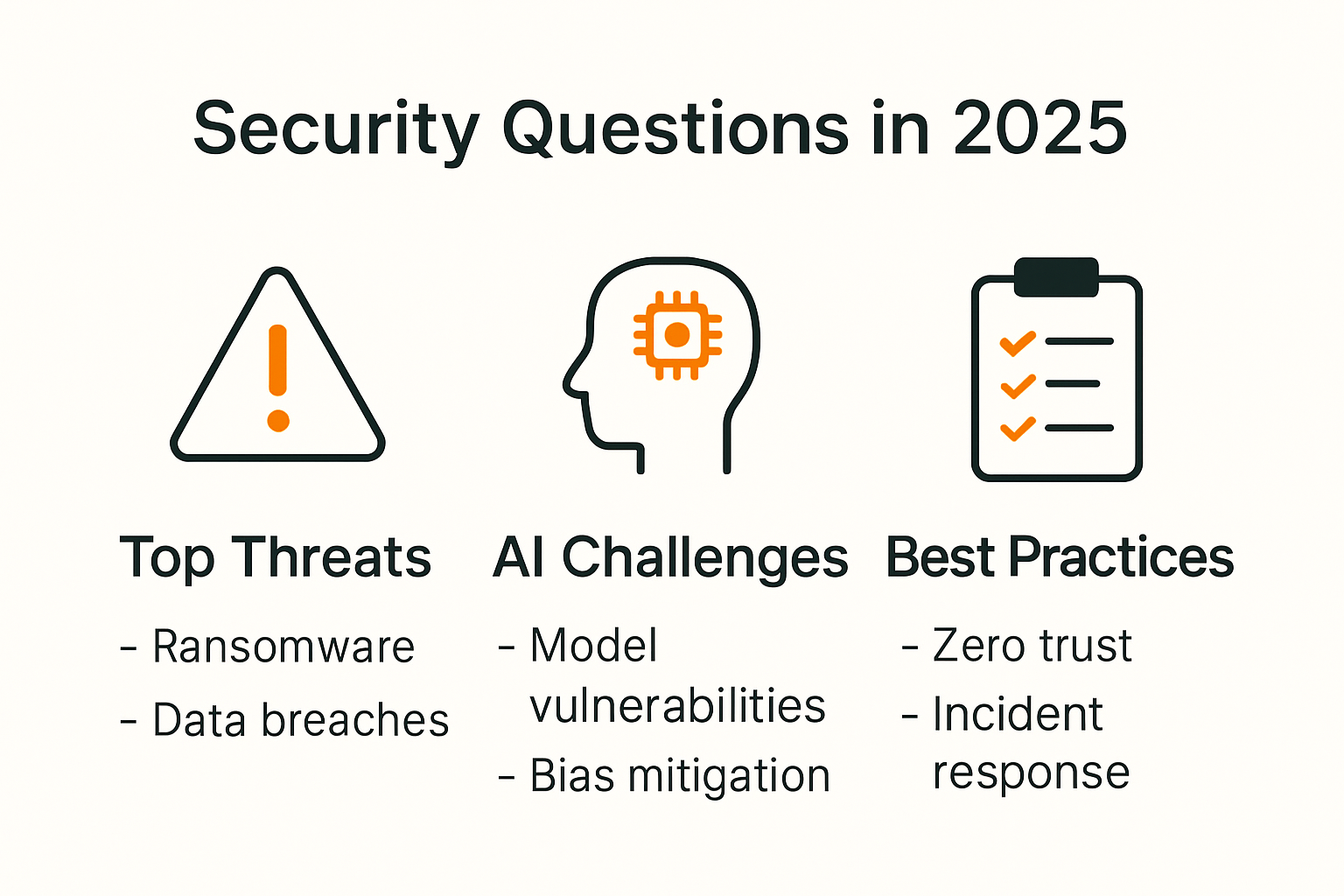 Security Questions in 2025

Top Threats

- Ransomware
- Data breaches

AI Challenges

- Model vulnerabilities
- Bias mitigation

Best Practices

- Zero trust
- Incident response